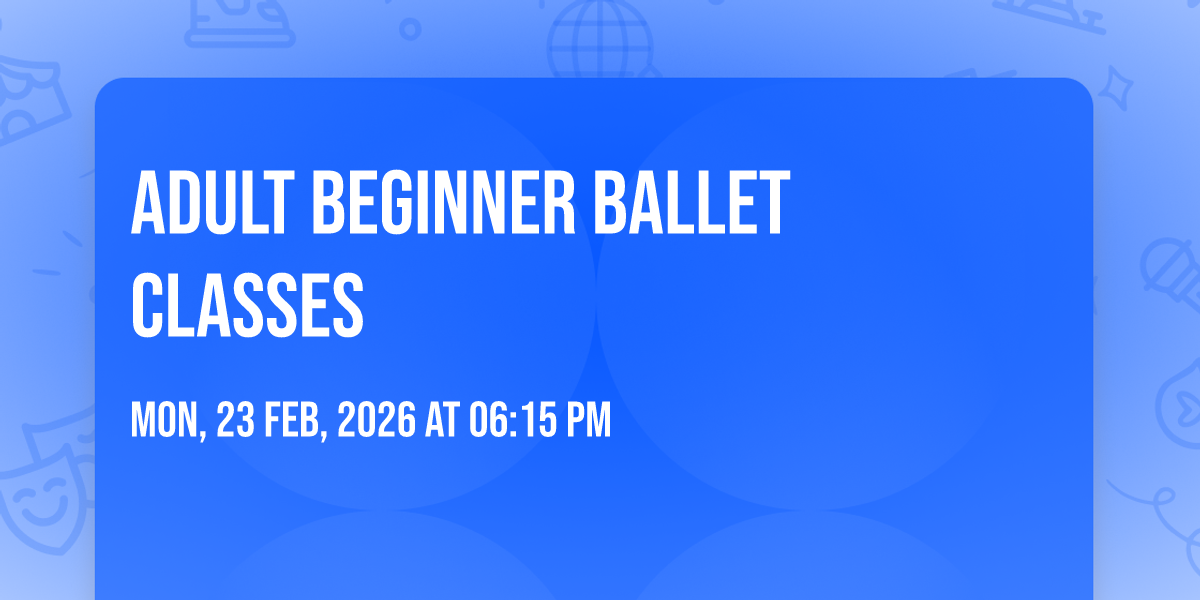 ADULT BEGINNER BALLET CLASSES

MON, 23 FEB, 2026 AT 06:15 PM